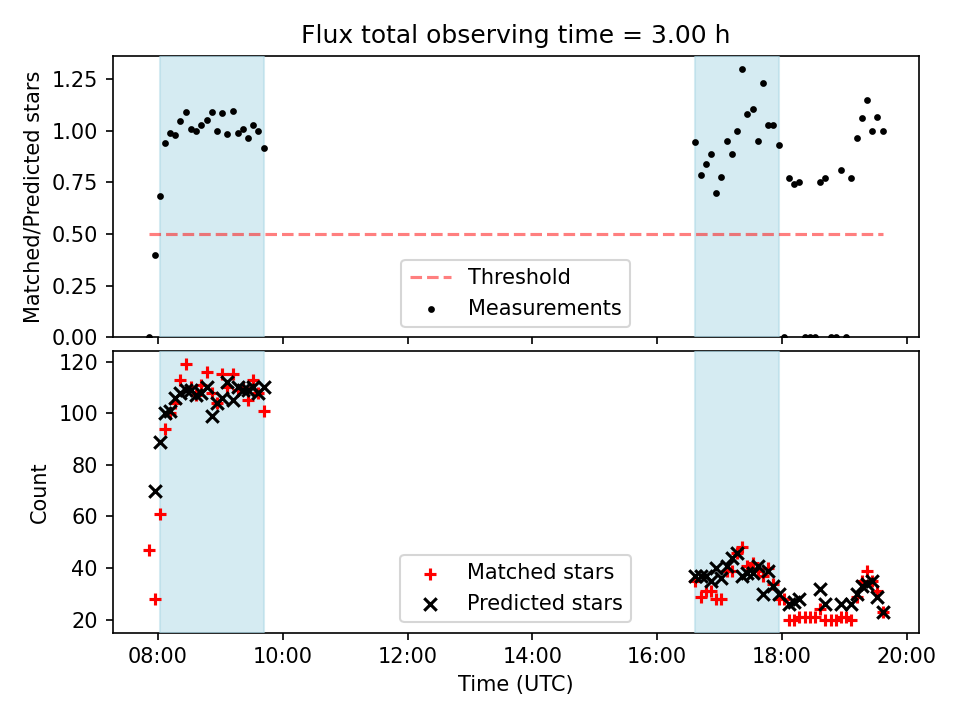 Flux total observing time = 3.00 h

Matched/Predicted stars

1.25
1.00
0.75
0.50
0.25
0.00

Threshold
Measurements

Count

120
100
80
60
40
20

Matched stars
Predicted stars

08:00 10:00 12:00 14:00 16:00 18:00 20:00
Time (UTC)